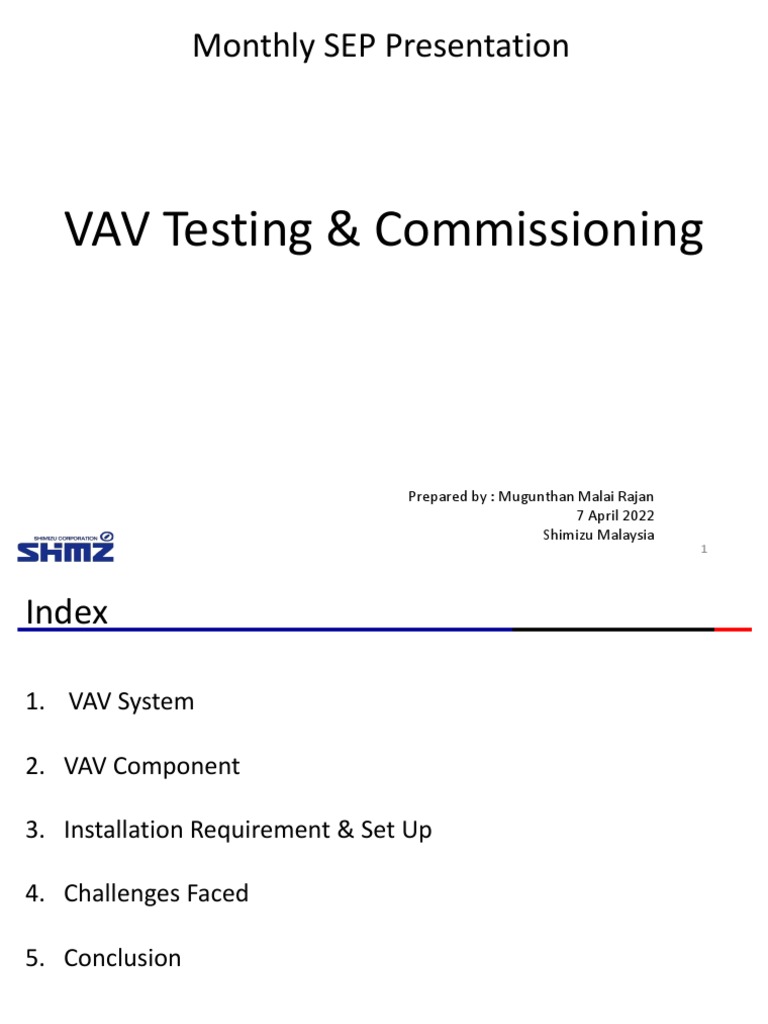 Monthly SEP Presentation

VAV Testing & Commissioning

Prepared by : Mugunthan Malai Rajan
7 April 2022
Shimizu Malaysia

SHIMIZU CORPORATION
SHMZ

1

Index

1. VAV System

2. VAV Component

3. Installation Requirement & Set Up

4. Challenges Faced

5. Conclusion